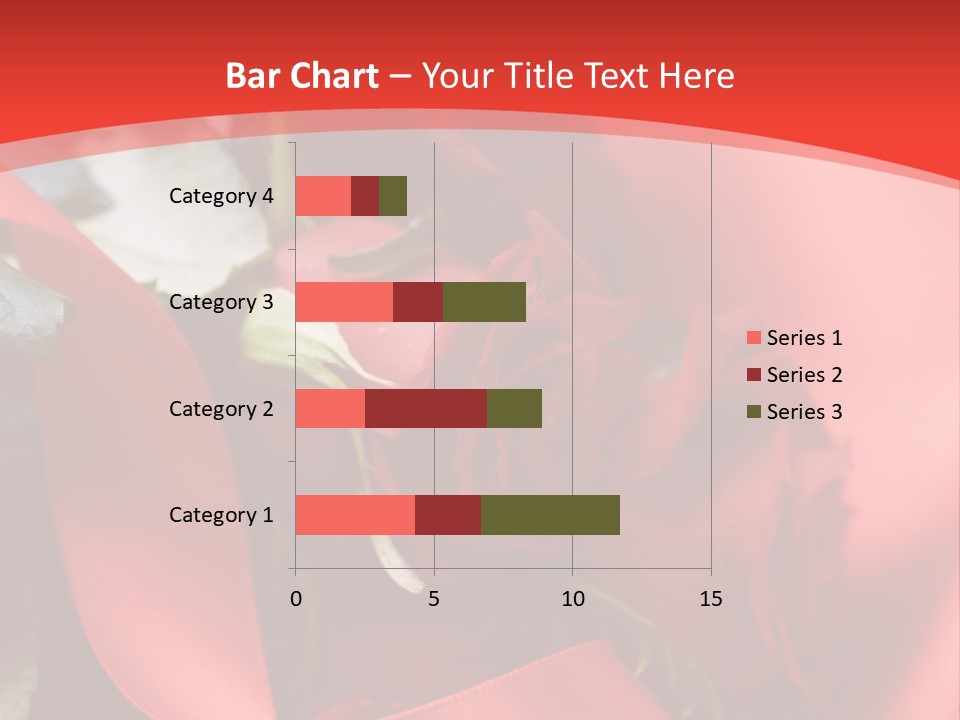 Bar Chart – Your Title Text Here

Category 4
Category 3
Category 2
Category 1

0
5
10
15

Series 1
Series 2
Series 3